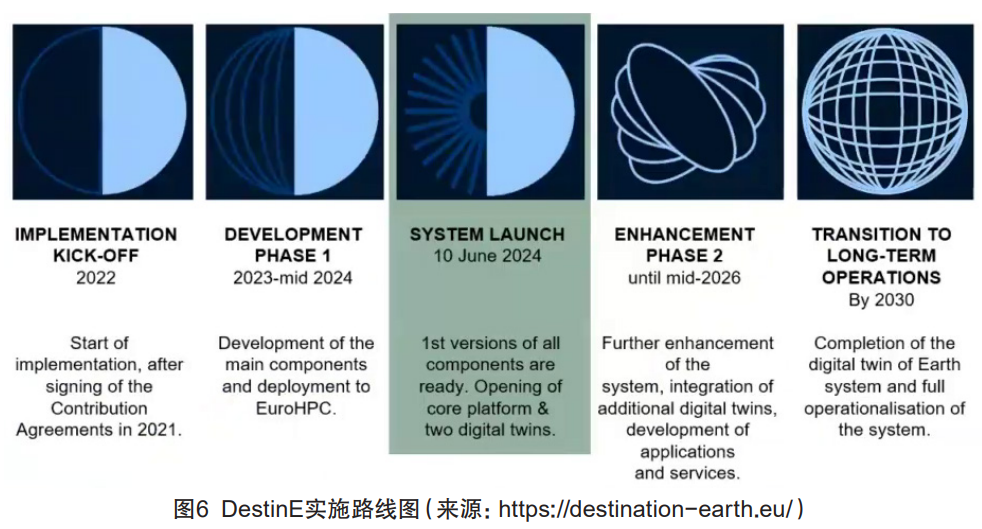 IMPLEMENTATION KICK-OFF
2022

Start of implementation, after signing of the Contribution Agreements in 2021.

DEVELOPMENT PHASE 1
2023-mid 2024

Development of the main components and deployment to EuroHPC.

SYSTEM LAUNCH
10 June 2024

1st versions of all components are ready. Opening of core platform & two digital twins.

ENHANCEMENT PHASE 2
until mid-2026

Further enhancement of the system, integration of additional digital twins, development of applications and services.

TRANSITION TO LONG-TERM OPERATIONS
By 2030

Completion of the digital twin of Earth system and full operationalisation of the system.

图6 DestinE实施路线图（来源：https://destination-earth.eu/）